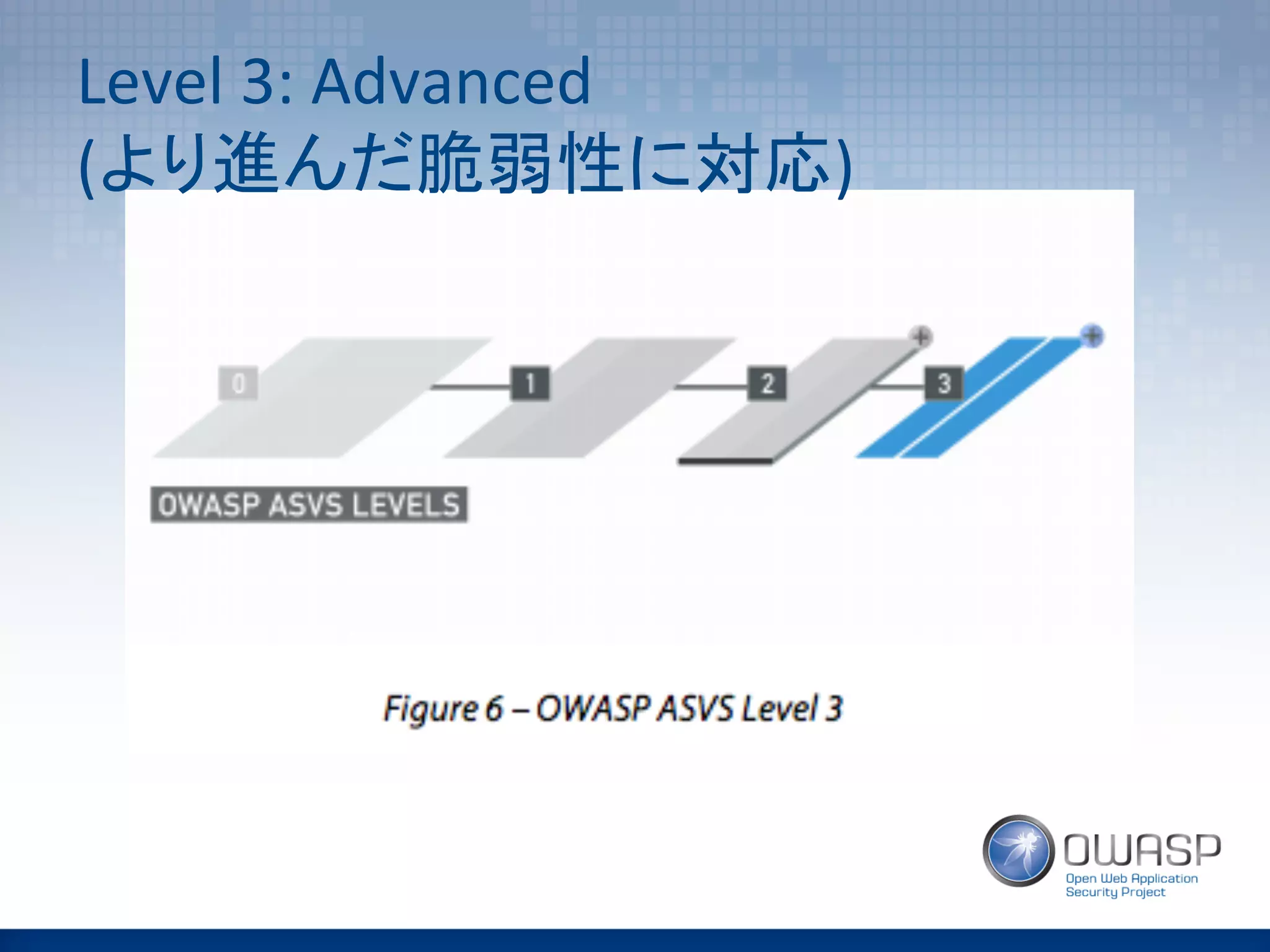 Level 3: Advanced
(より進んだ脆弱性に対応)

0
1
2
3

OWASP ASVS LEVELS

Figure 6 – OWASP ASVS Level 3

OWASP
Open Web Application Security Project